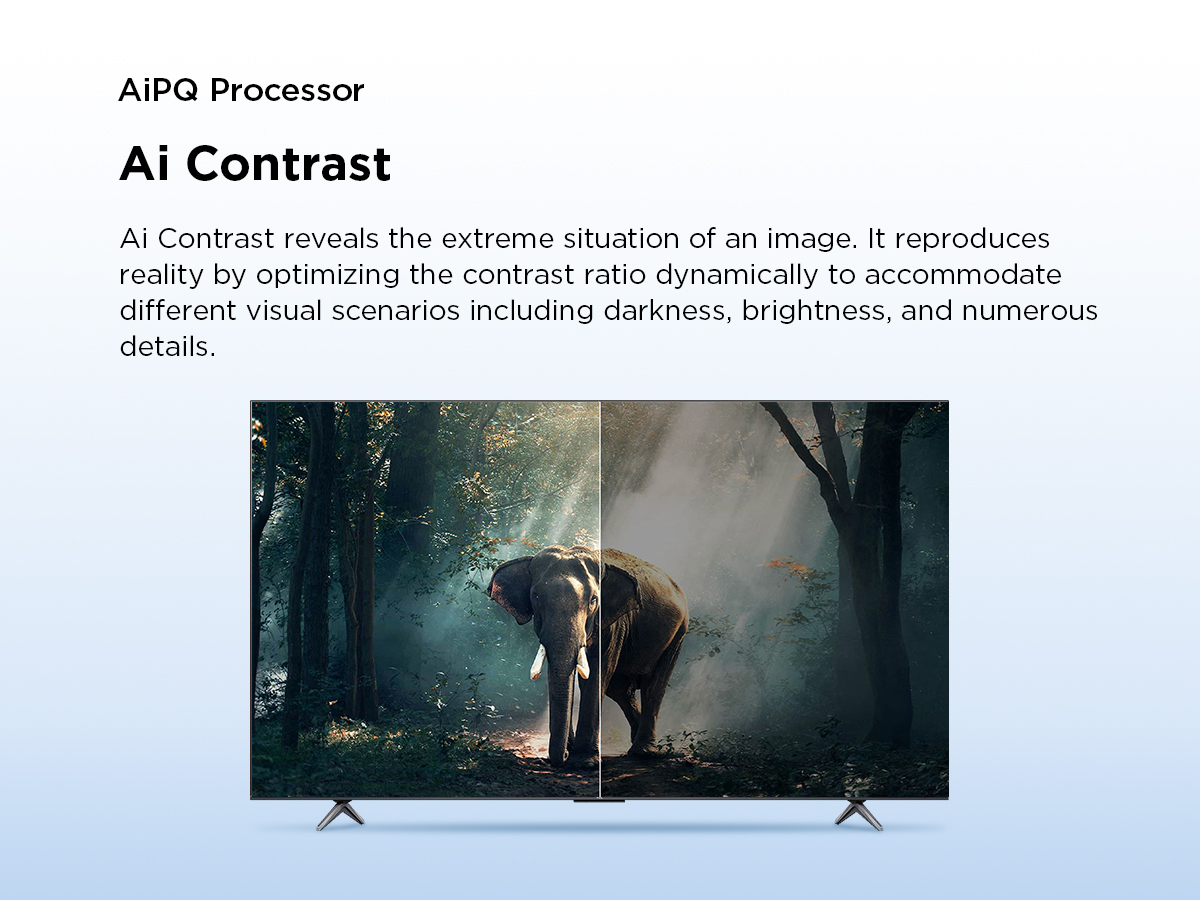 AiPQ Processor

Ai Contrast

Ai Contrast reveals the extreme situation of an image. It reproduces reality by optimizing the contrast ratio dynamically to accommodate different visual scenarios including darkness, brightness, and numerous details.